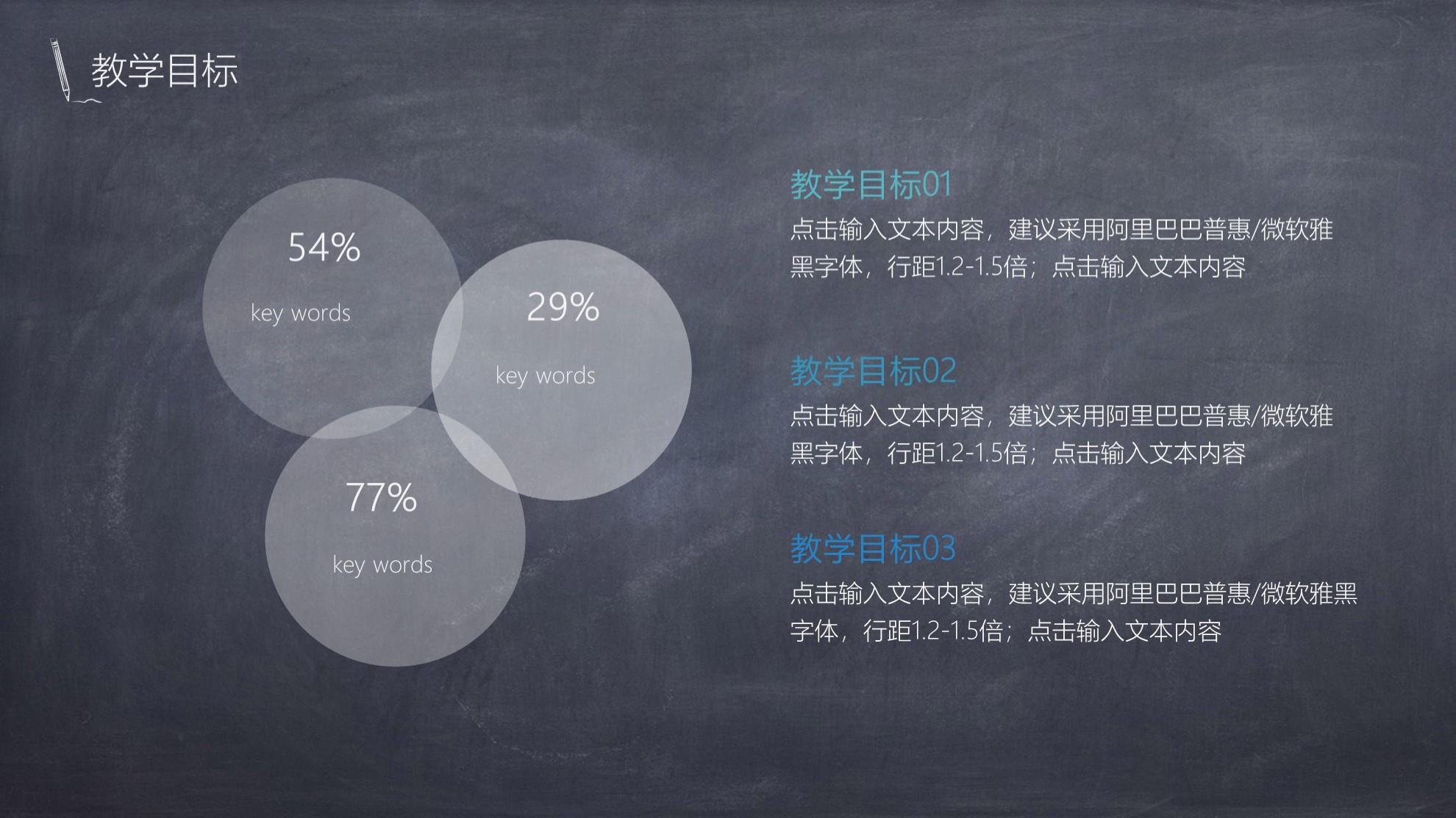 教学目标

54%
key words

29%
key words

77%
key words

教学目标01
点击输入文本内容，建议采用阿里巴巴普惠/微软雅黑字体，行距1.2-1.5倍；点击输入文本内容

教学目标02
点击输入文本内容，建议采用阿里巴巴普惠/微软雅黑字体，行距1.2-1.5倍；点击输入文本内容

教学目标03
点击输入文本内容，建议采用阿里巴巴普惠/微软雅黑字体，行距1.2-1.5倍；点击输入文本内容